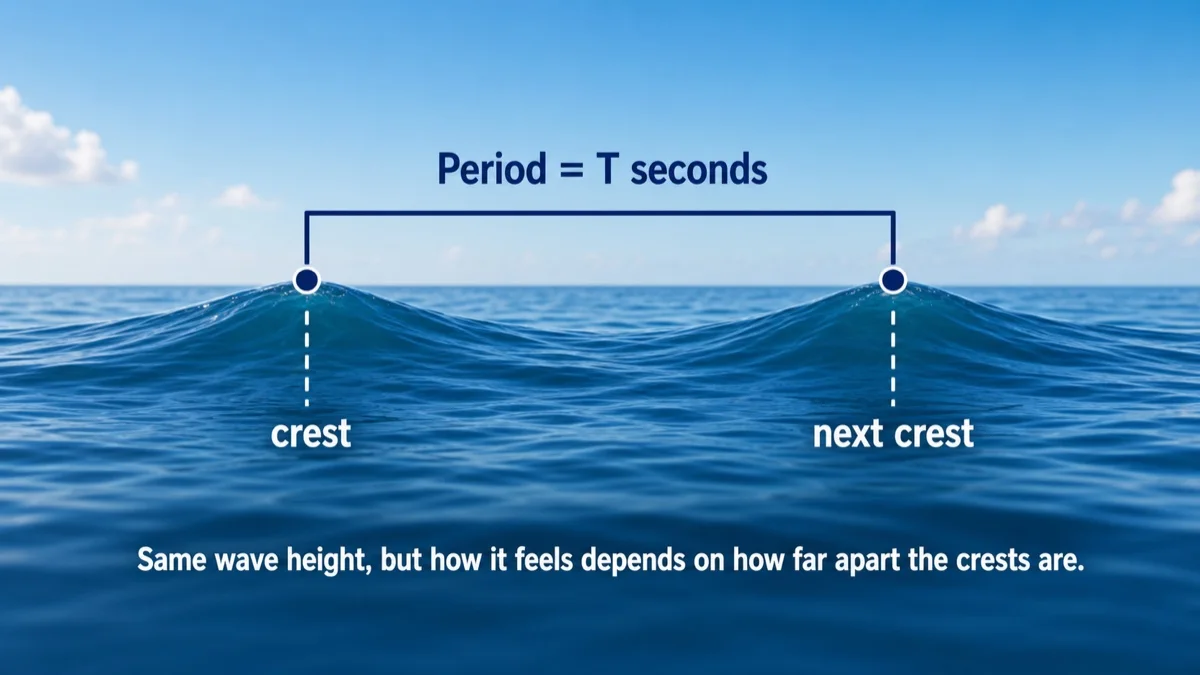 Period = T seconds

crest

next crest

Same wave height, but how it feels depends on how far apart the crests are.